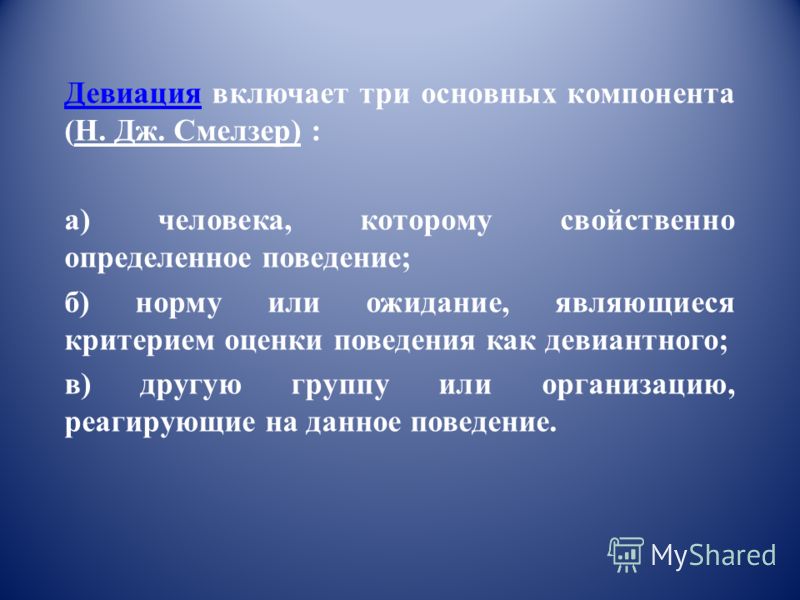 Девиация включает три основных компонента (Н. Дж. Смелзер) :

а) человека, которому свойственно определенное поведение;

б) норму или ожидание, являющиеся критерием оценки поведения как девиантного;

в) другую группу или организацию, реагирующие на данное поведение.

MyShared